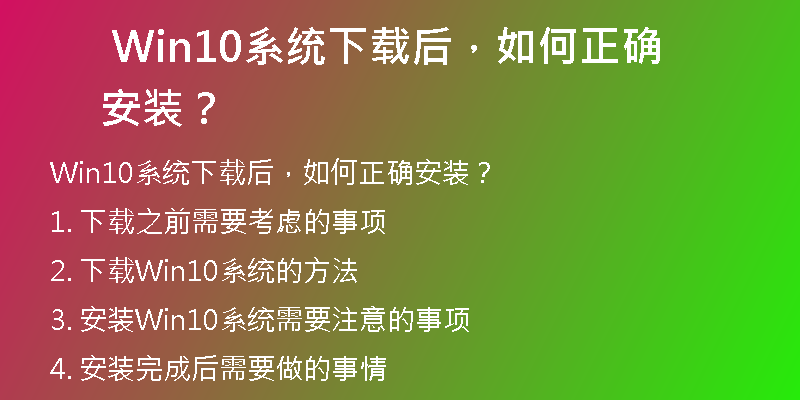 Win10系统下载后，如何正确安装？

Win10系统下载后，如何正确安装？

1. 下载之前需要考虑的事项

2. 下载Win10系统的方法

3. 安装Win10系统需要注意的事项

4. 安装完成后需要做的事情